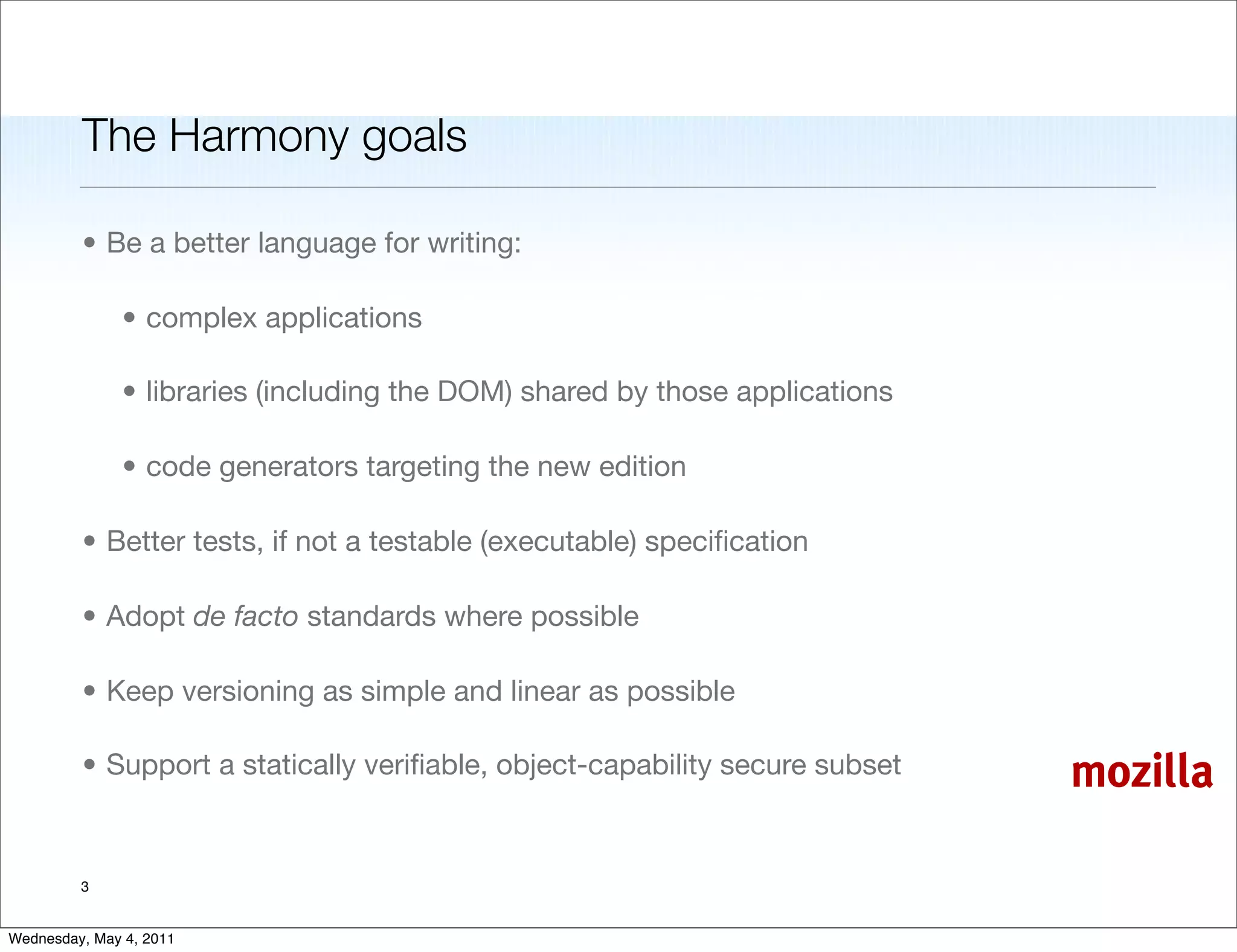 The Harmony goals

• Be a better language for writing:

• complex applications

• libraries (including the DOM) shared by those applications

• code generators targeting the new edition

• Better tests, if not a testable (executable) specification

• Adopt de facto standards where possible

• Keep versioning as simple and linear as possible

• Support a statically verifiable, object-capability secure subset

mozilla

3

Wednesday, May 4, 2011